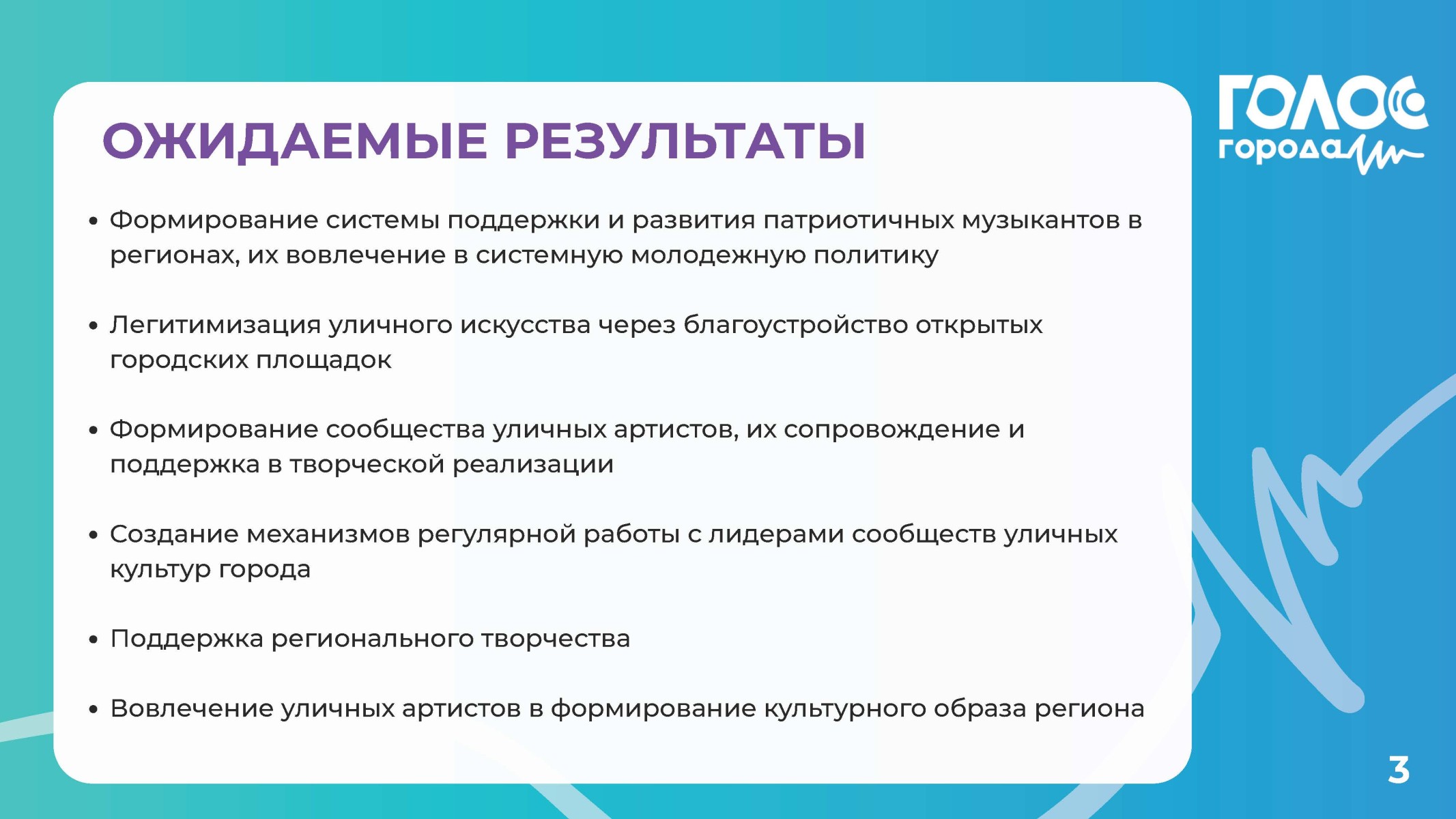 ОЖИДАЕМЫЕ РЕЗУЛЬТАТЫ

ГОЛОС города

• Формирование системы поддержки и развития патриотичных музыкантов в регионах, их вовлечение в системную молодежную политику

• Легитимизация уличного искусства через благоустройство открытых городских площадок

• Формирование сообщества уличных артистов, их сопровождение и поддержка в творческой реализации

• Создание механизмов регулярной работы с лидерами сообществ уличных культур города

• Поддержка регионального творчества

• Вовлечение уличных артистов в формирование культурного образа региона

3